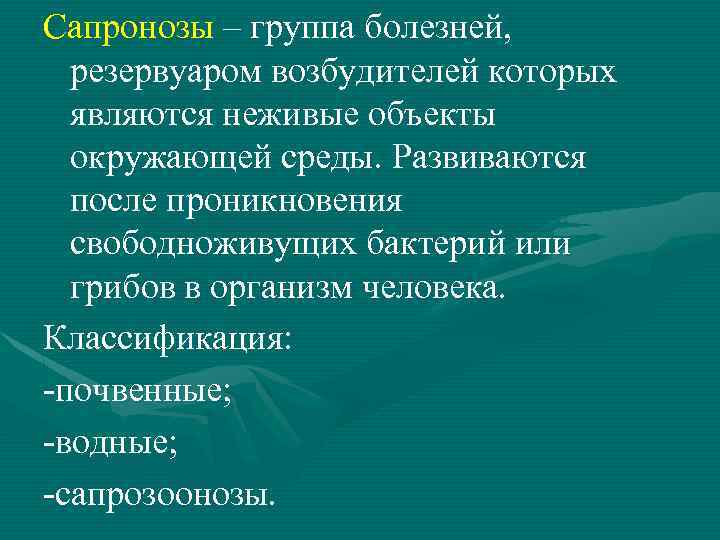 Сапронозы – группа болезней, резервуаром возбудителей которых являются неживые объекты окружающей среды. Развиваются после проникновения свободноживущих бактерий или грибов в организм человека.

Классификация:

-почвенные;

-водные;

-сапрозоонозы.